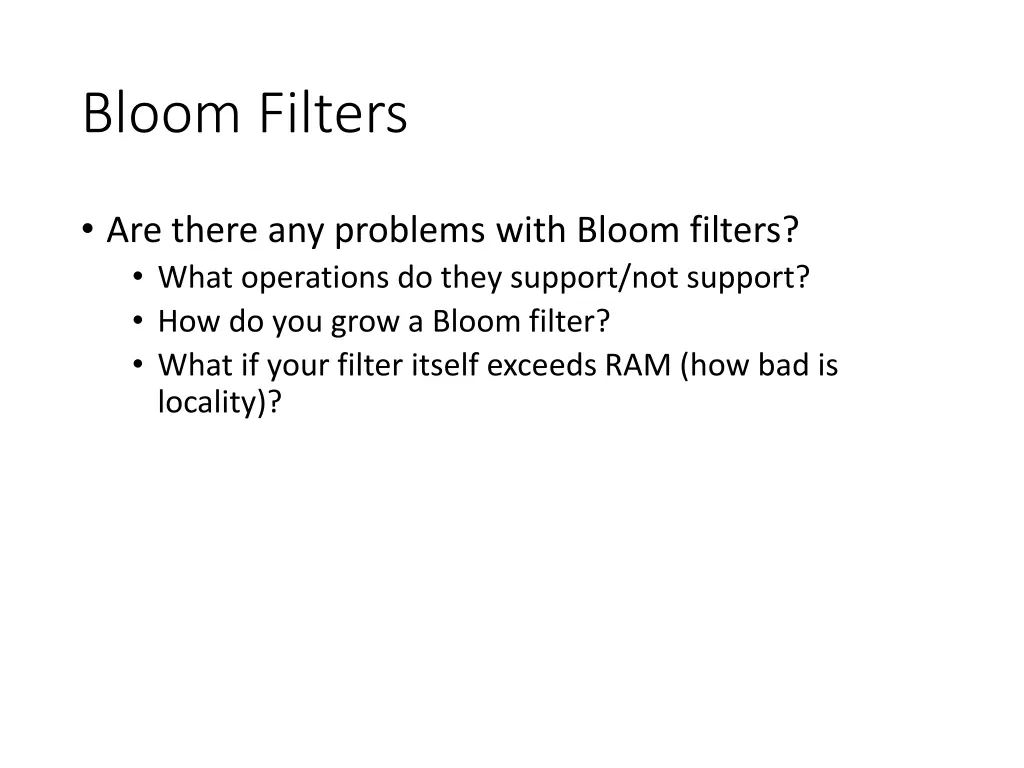 Bloom Filters

• Are there any problems with Bloom filters?
  • What operations do they support/not support?
  • How do you grow a Bloom filter?
  • What if your filter itself exceeds RAM (how bad is locality)?